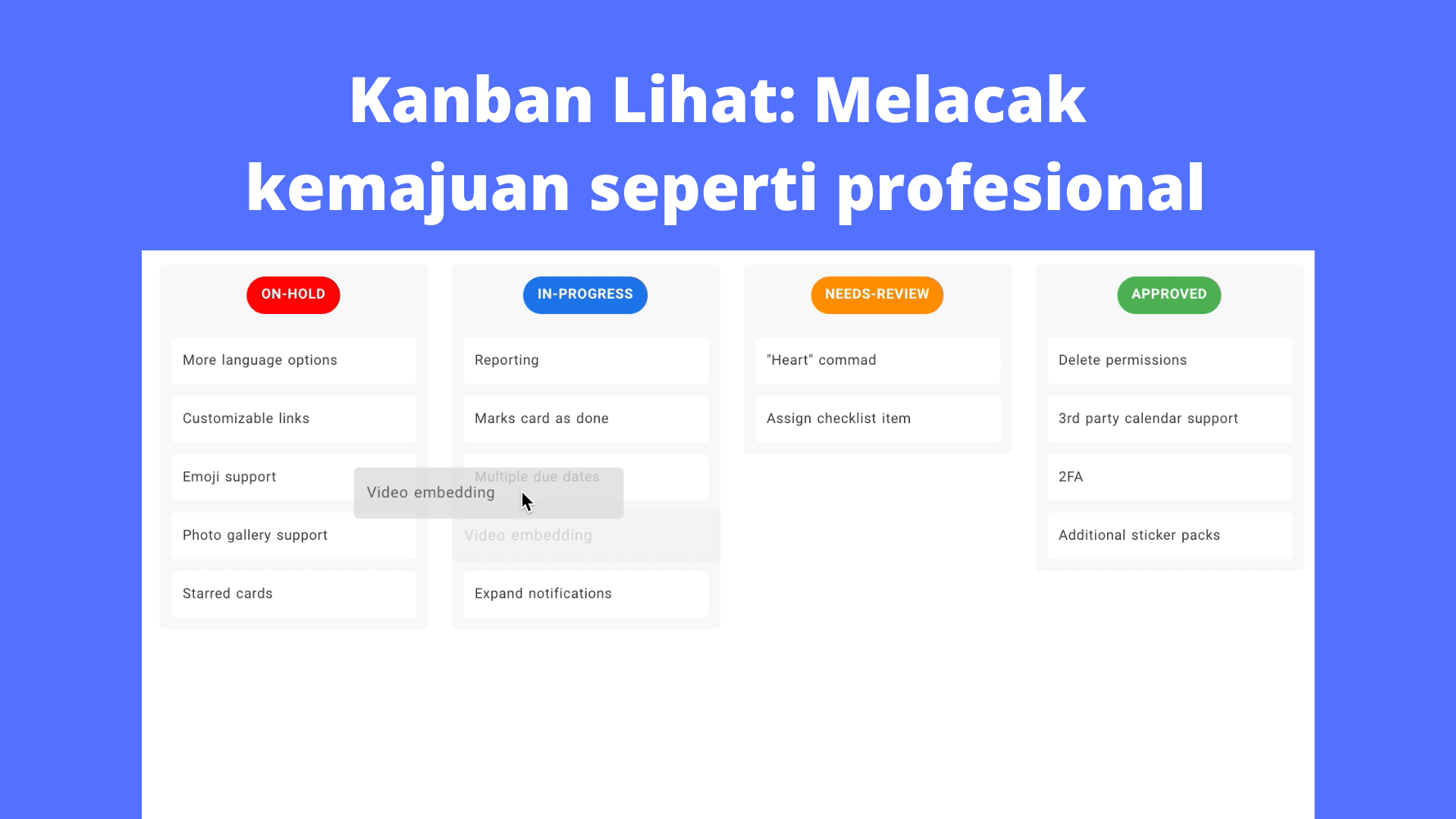 Kanban Lihat: Melacak kemajuan seperti profesional

ON-HOLD

More language options

Customizable links

Emoji support

Photo gallery support

Starred cards

IN-PROGRESS

Reporting

Marks card as done

Multiple due dates

Video embedding

Video embedding

Expand notifications

NEEDS-REVIEW

"Heart" commad

Assign checklist item

APPROVED

Delete permissions

3rd party calendar support

2FA

Additional sticker packs